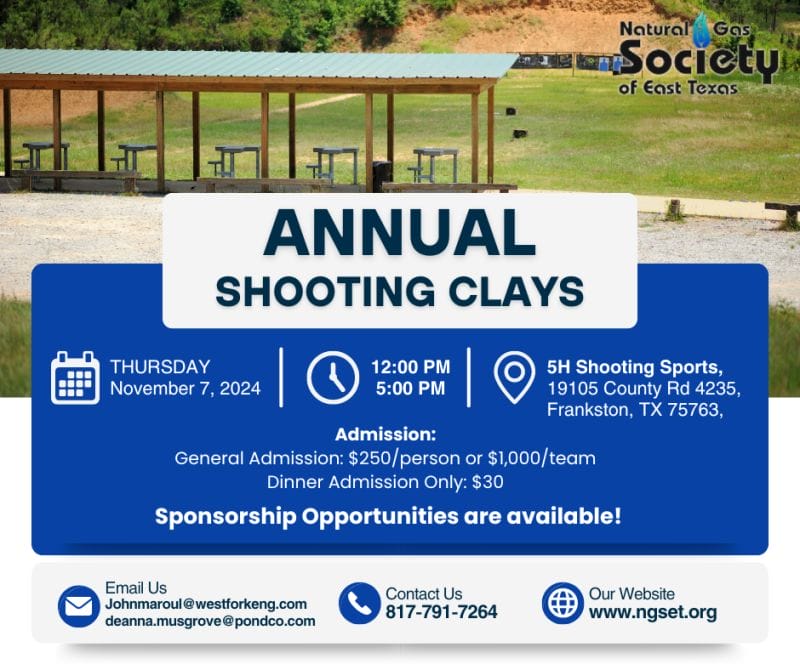 Natural Gas Society of East Texas

ANNUAL
SHOOTING CLAYS

THURSDAY
November 7, 2024

12:00 PM
5:00 PM

5H Shooting Sports,
19105 County Rd 4235,
Frankston, TX 75763,

Admission:
General Admission: $250/person or $1,000/team
Dinner Admission Only: $30

Sponsorship Opportunities are available!

Email Us
Johnmaroul@westforkeng.com
deanna.musgrove@pondco.com

Contact Us
817-791-7264

Our Website
www.ngset.org